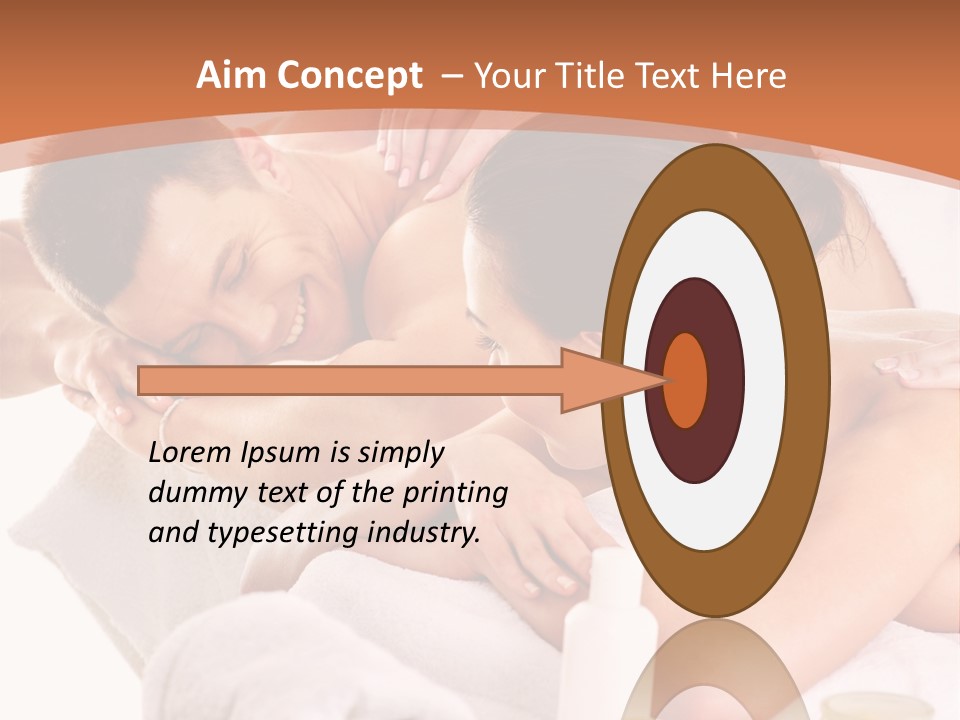 Aim Concept – Your Title Text Here

Lorem Ipsum is simply dummy text of the printing and typesetting industry.